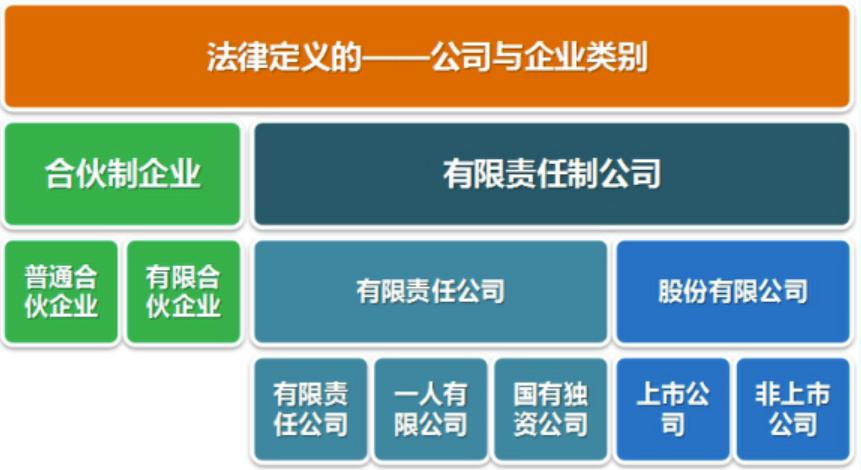 法律定义的——公司与企业类别

合伙制企业

有限责任制公司

普通合伙企业

有限合伙企业

有限责任公司

股份有限公司

有限责任公司

一人有限公司

国有独资公司

上市公司

非上市公司